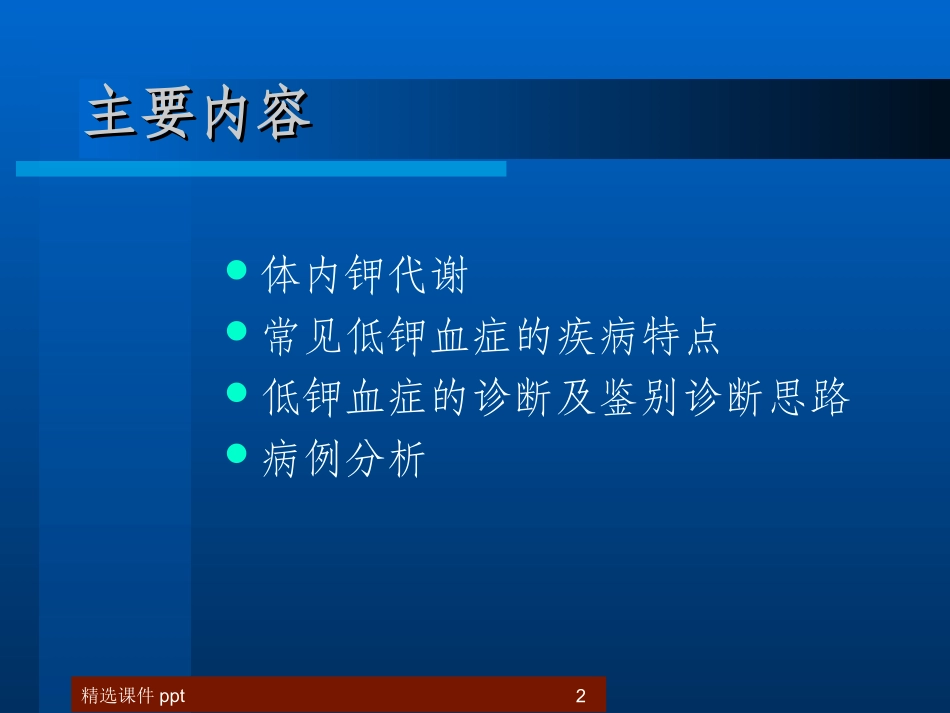 主要内容

- 体内钾代谢
- 常见低钾血症的疾病特点
- 低钾血症的诊断及鉴别诊断思路
- 病例分析

精选课件 ppt 2